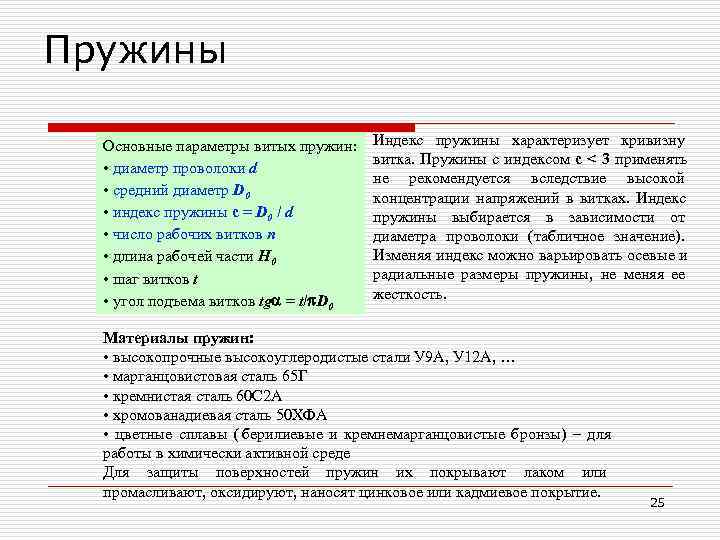 Пружины

Основные параметры витых пружин:
• диаметр проволоки $d$
• средний диаметр $D_0$
• индекс пружины $c = D_0 / d$
• число рабочих витков $n$
• длина рабочей части $H_0$
• шаг витков $t$
• угол подъема витков $tg\alpha = t/\pi D_0$

Индекс пружины характеризует кривизну витка. Пружины с индексом $c < 3$ применять не рекомендуется вследствие высокой концентрации напряжений в витках. Индекс пружины выбирается в зависимости от диаметра проволоки (табличное значение). Изменяя индекс можно варьировать осевые и радиальные размеры пружины, не меняя ее жесткость.

Материалы пружин:
• высокопрочные высокоуглеродистые стали У9А, У12А, …
• марганцовистовая сталь 65Г
• кремнистая сталь 60С2А
• хромованадиевая сталь 50ХФА
• цветные сплавы (берилиевые и кремнемарганцовистые бронзы) – для работы в химически активной среде
Для защиты поверхностей пружин их покрывают лаком или промасливают, оксидируют, наносят цинковое или кадмиевое покрытие.

25